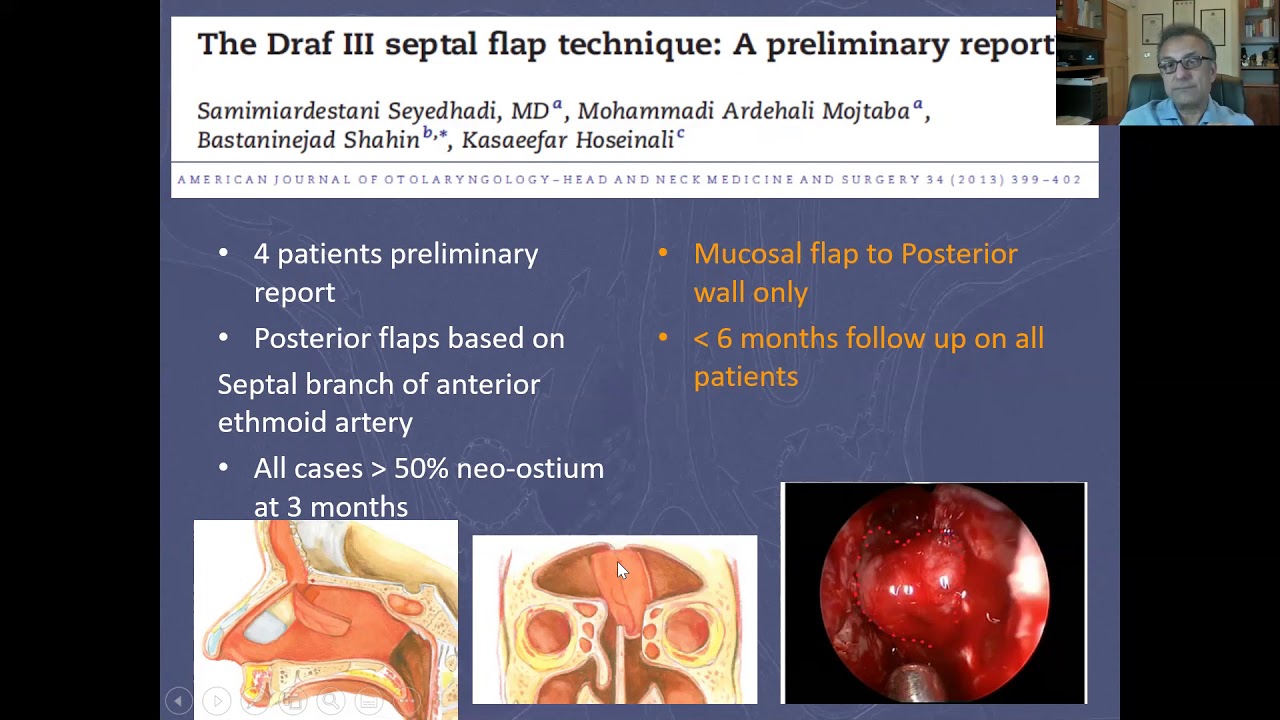 The Draf III septal flap technique: A preliminary report

Samimiardestani Seyedhadi, MD$^{a}$, Mohammadi Ardehali Mojtaba$^{a}$, Bastaninejad Shahin$^{b,*}$, Kasaeefar Hoseinali$^{c}$

AMERICAN JOURNAL OF OTOLARYNGOLOGY–HEAD AND NECK MEDICINE AND SURGERY 34 (2013) 399–402

• 4 patients preliminary report
• Posterior flaps based on
Septal branch of anterior ethmoid artery
• All cases > 50% neo-ostium at 3 months

• Mucosal flap to Posterior wall only
• < 6 months follow up on all patients